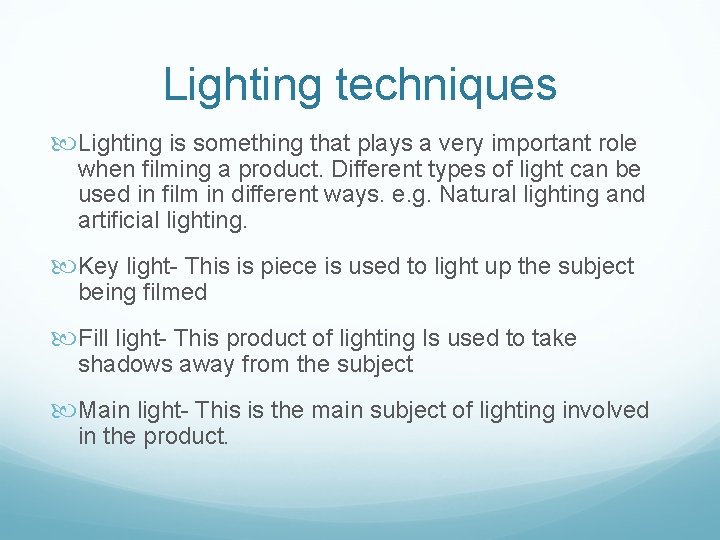 Lighting techniques

Lighting is something that plays a very important role when filming a product. Different types of light can be used in film in different ways. e.g. Natural lighting and artificial lighting.

Key light- This is piece is used to light up the subject being filmed

Fill light- This product of lighting Is used to take shadows away from the subject

Main light- This is the main subject of lighting involved in the product.